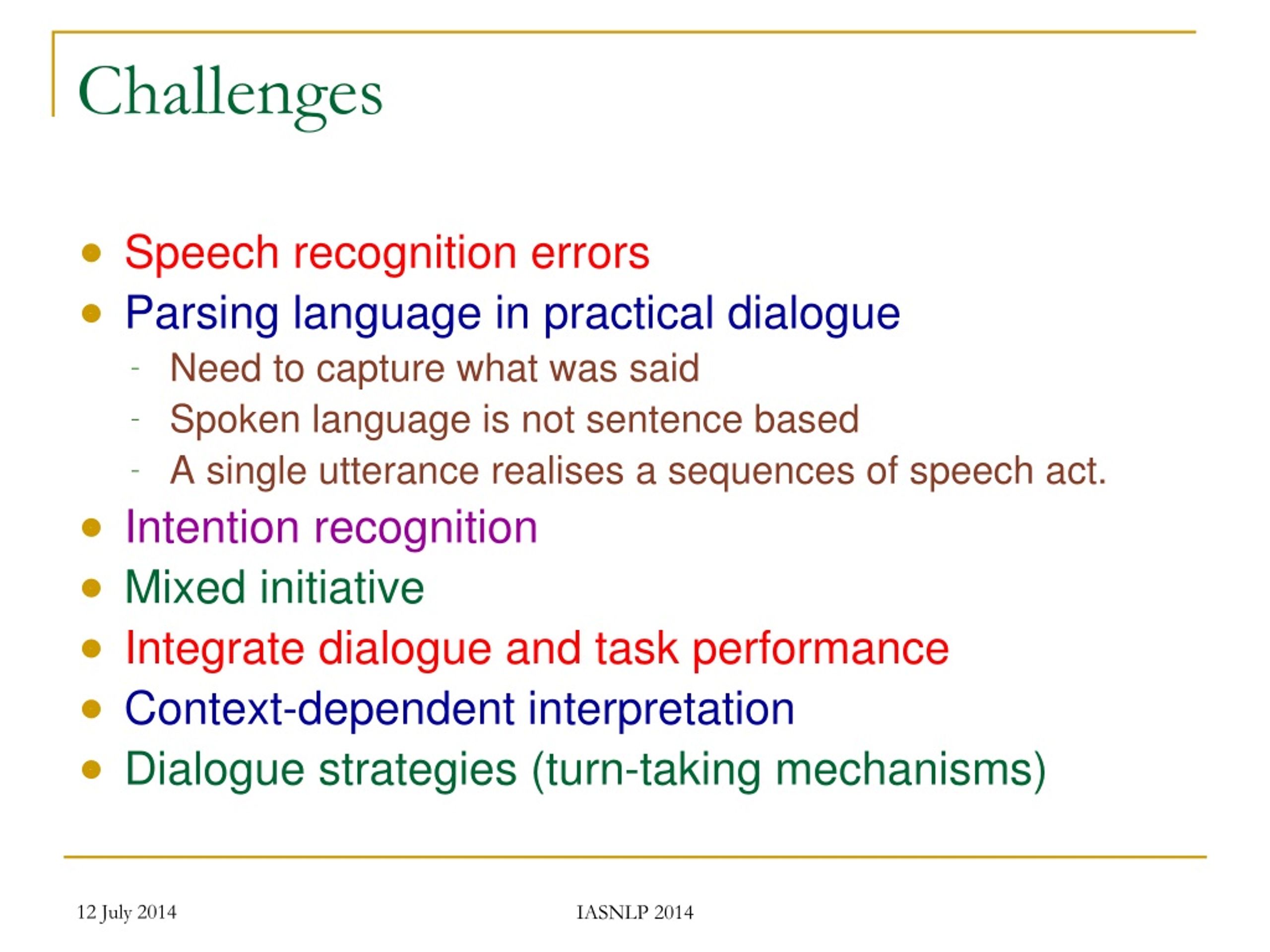 Challenges

- Speech recognition errors
- Parsing language in practical dialogue
  - Need to capture what was said
  - Spoken language is not sentence based
  - A single utterance realises a sequences of speech act.
- Intention recognition
- Mixed initiative
- Integrate dialogue and task performance
- Context-dependent interpretation
- Dialogue strategies (turn-taking mechanisms)

12 July 2014

IASNLP 2014